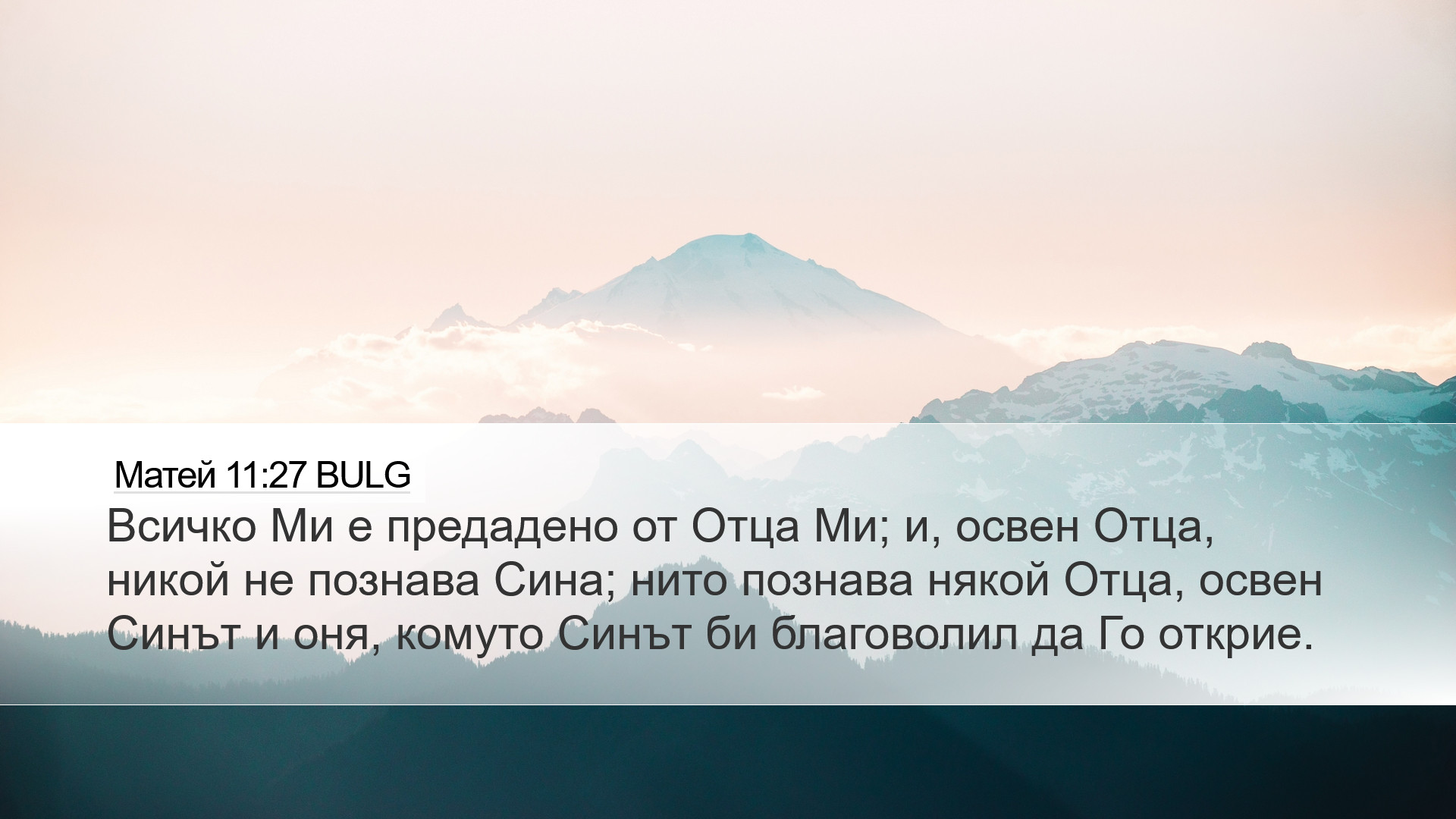 Матей 11:27 BULG

Всичко Ми е предадено от Отца Ми; и, освен Отца, никой не познава Сина; нито познава някой Отца, освен Синът и оня, комуто Синът би благоволил да Го открие.